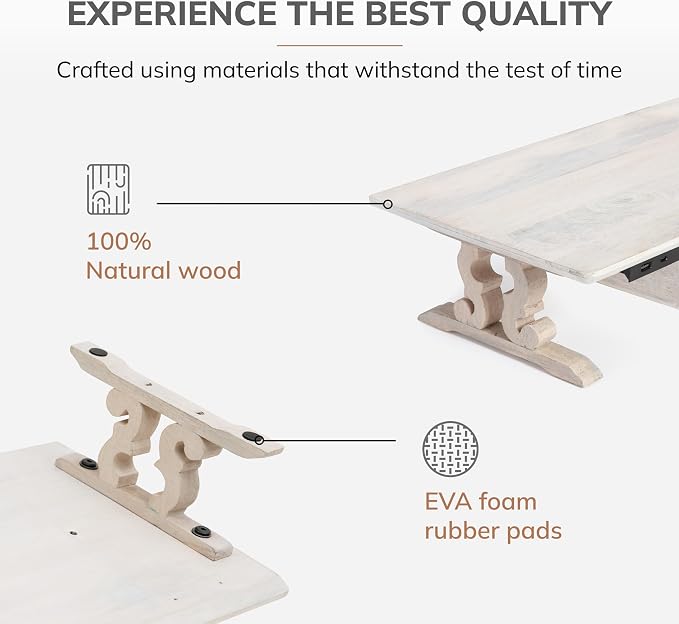 EXPERIENCE THE BEST QUALITY

Crafted using materials that withstand the test of time

100%
Natural wood

EVA foam
rubber pads